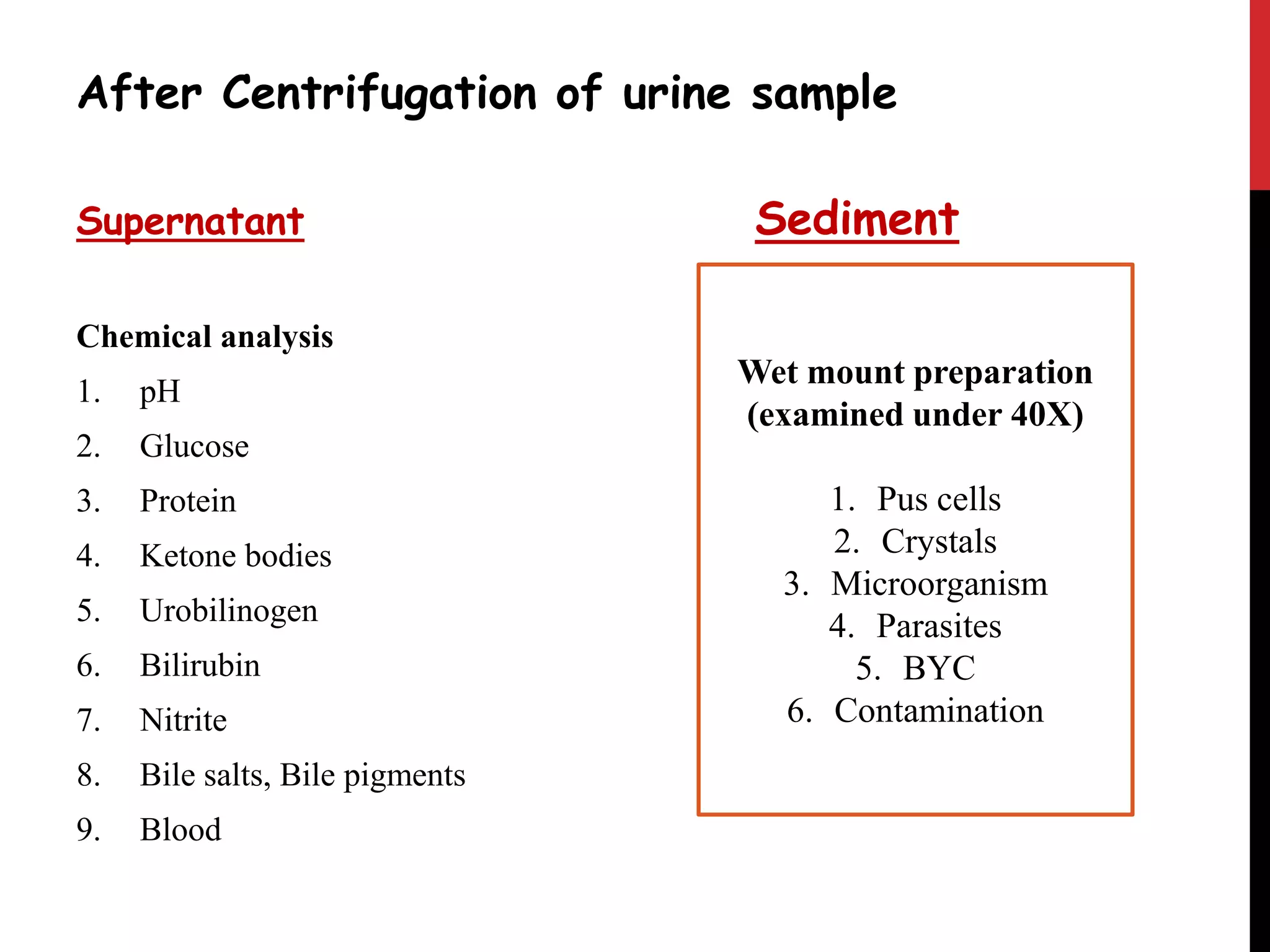 After Centrifugation of urine sample

Supernatant

Chemical analysis

1. pH
2. Glucose
3. Protein
4. Ketone bodies
5. Urobilinogen
6. Bilirubin
7. Nitrite
8. Bile salts, Bile pigments
9. Blood

Sediment

Wet mount preparation (examined under 40X)

1. Pus cells
2. Crystals
3. Microorganism
4. Parasites
5. BYC
6. Contamination